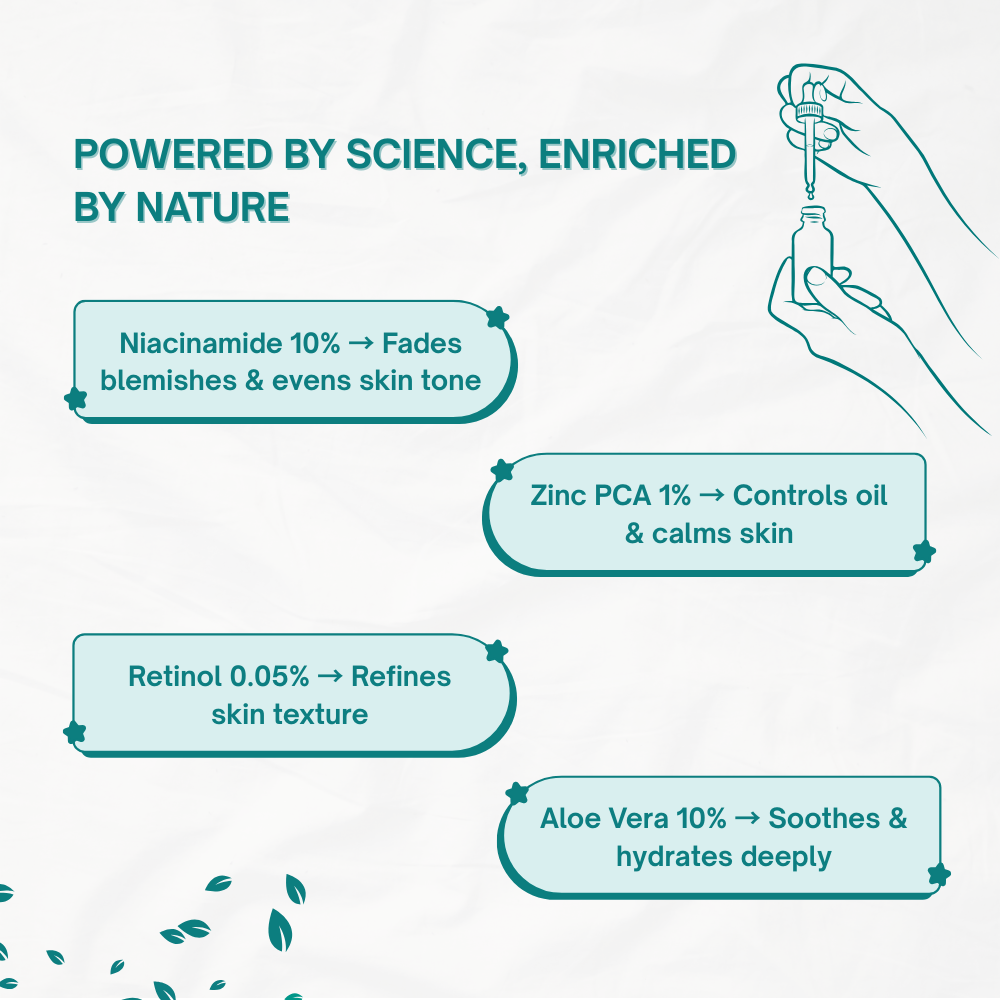 POWERED BY SCIENCE, ENRICHED BY NATURE

Niacinamide 10% → Fades blemishes & evens skin tone

Zinc PCA 1% → Controls oil & calms skin

Retinol 0.05% → Refines skin texture

Aloe Vera 10% → Soothes & hydrates deeply